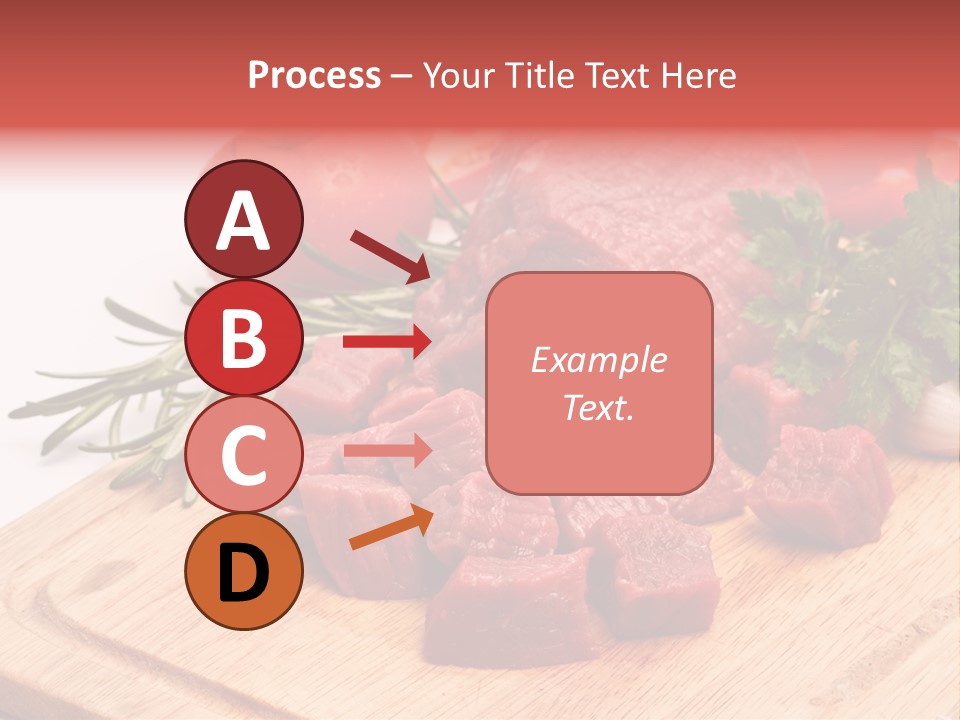 Process – Your Title Text Here

A

B

C

D

Example Text.